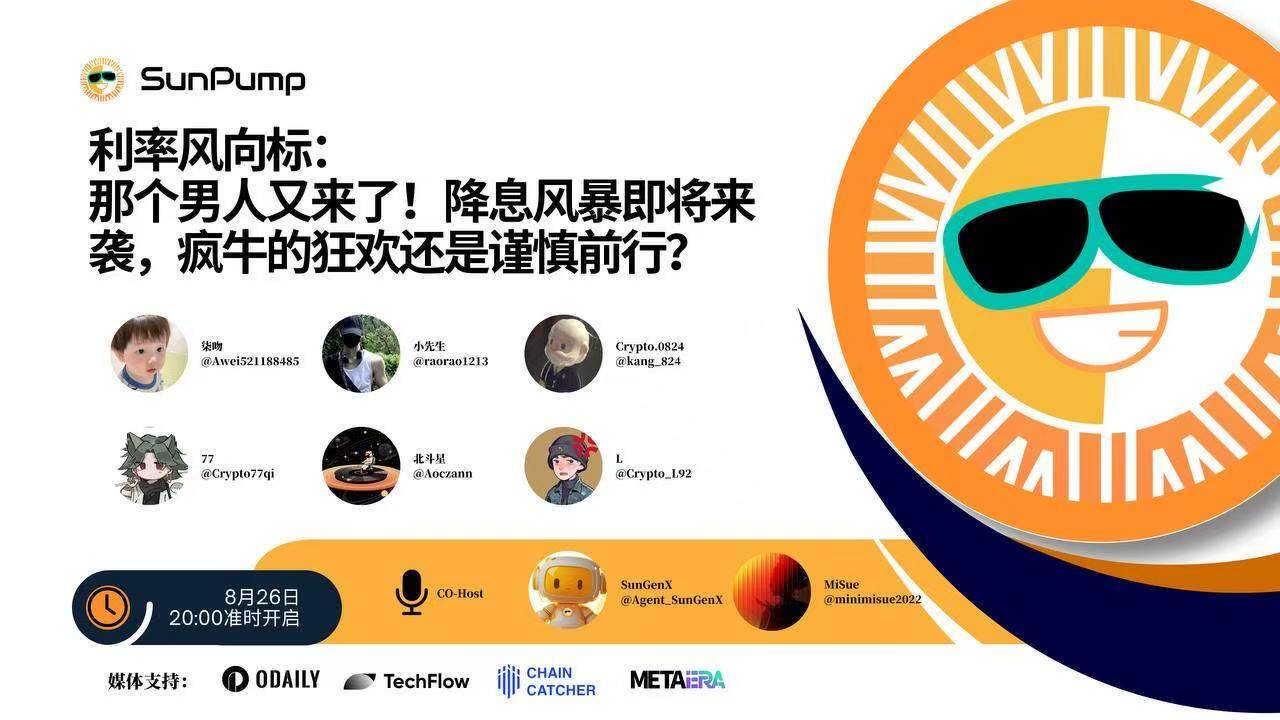 SunPump

利率风向标：
那个男人又来了！降息风暴即将来袭，疯牛的狂欢还是谨慎前行？

柒吻
@Awei521188485

小先生
@raorao1213

Crypto.0824
@kang_824

77
@Crypto77qi

北斗星
@Aoczann

L
@Crypto_L92

8月26日
20:00准时开启

CO-Host

SunGenX
@Agent_SunGenX

MiSue
@minimisue2022

媒体支持：

ODAILY

TechFlow

CHAIN CATCHER

METAERA